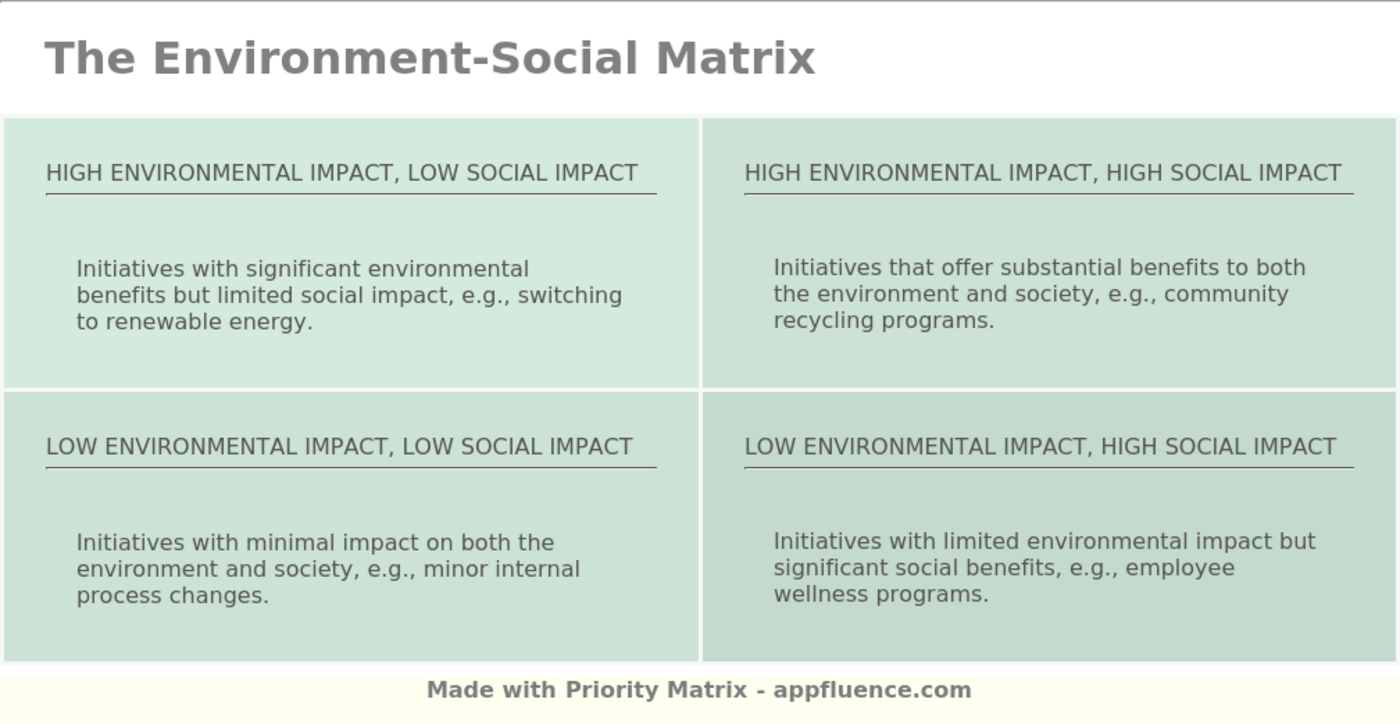 The Environment-Social Matrix

HIGH ENVIRONMENTAL IMPACT, LOW SOCIAL IMPACT

Initiatives with significant environmental benefits but limited social impact, e.g., switching to renewable energy.

HIGH ENVIRONMENTAL IMPACT, HIGH SOCIAL IMPACT

Initiatives that offer substantial benefits to both the environment and society, e.g., community recycling programs.

LOW ENVIRONMENTAL IMPACT, LOW SOCIAL IMPACT

Initiatives with minimal impact on both the environment and society, e.g., minor internal process changes.

LOW ENVIRONMENTAL IMPACT, HIGH SOCIAL IMPACT

Initiatives with limited environmental impact but significant social benefits, e.g., employee wellness programs.

Made with Priority Matrix - appfluence.com